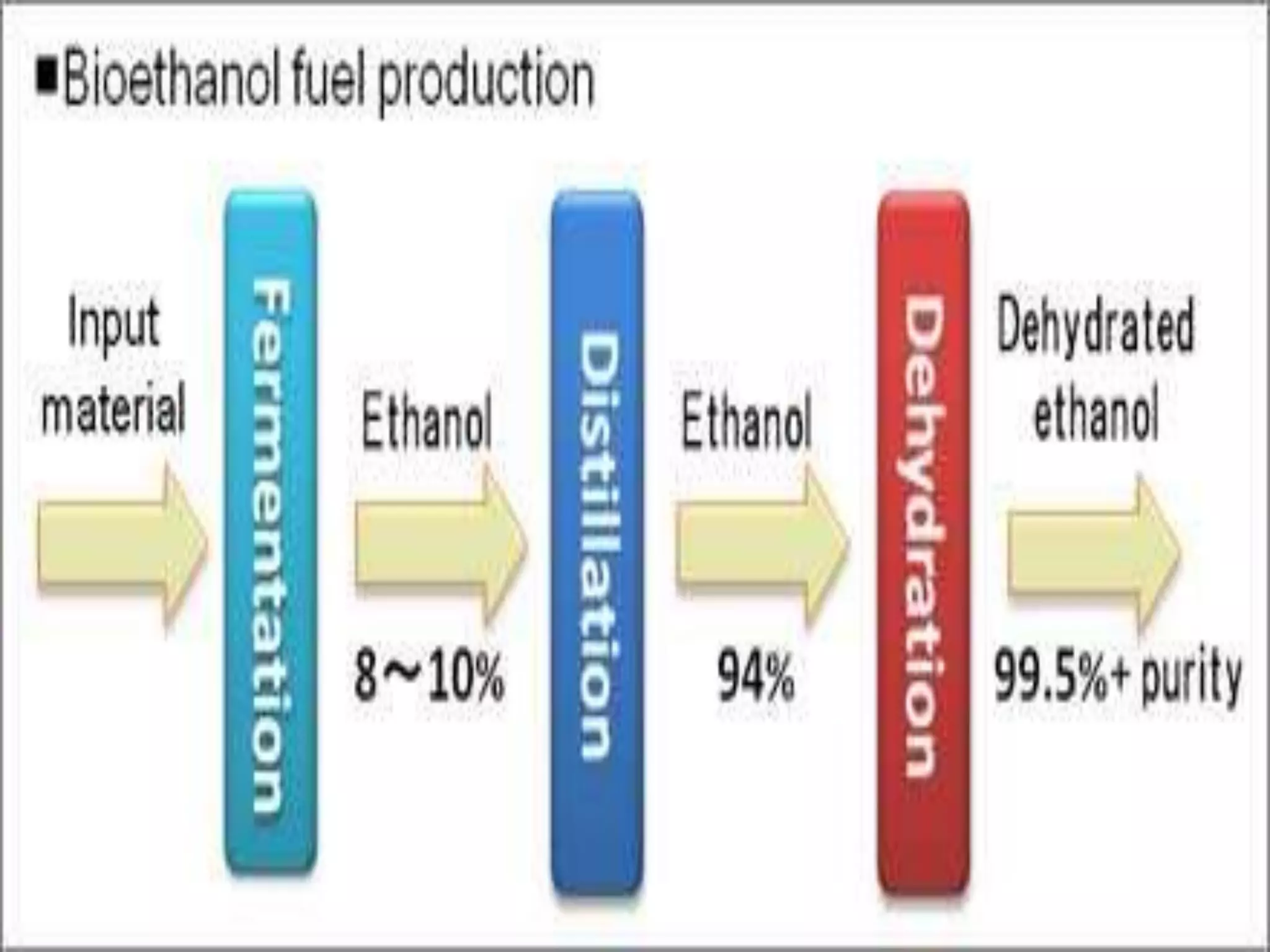 ■Bioethanol fuel production

Input material

Fermentation

Ethanol

8～10%

Distillation

Ethanol

94%

Dehydration

Dehydrated ethanol

99.5%+ purity